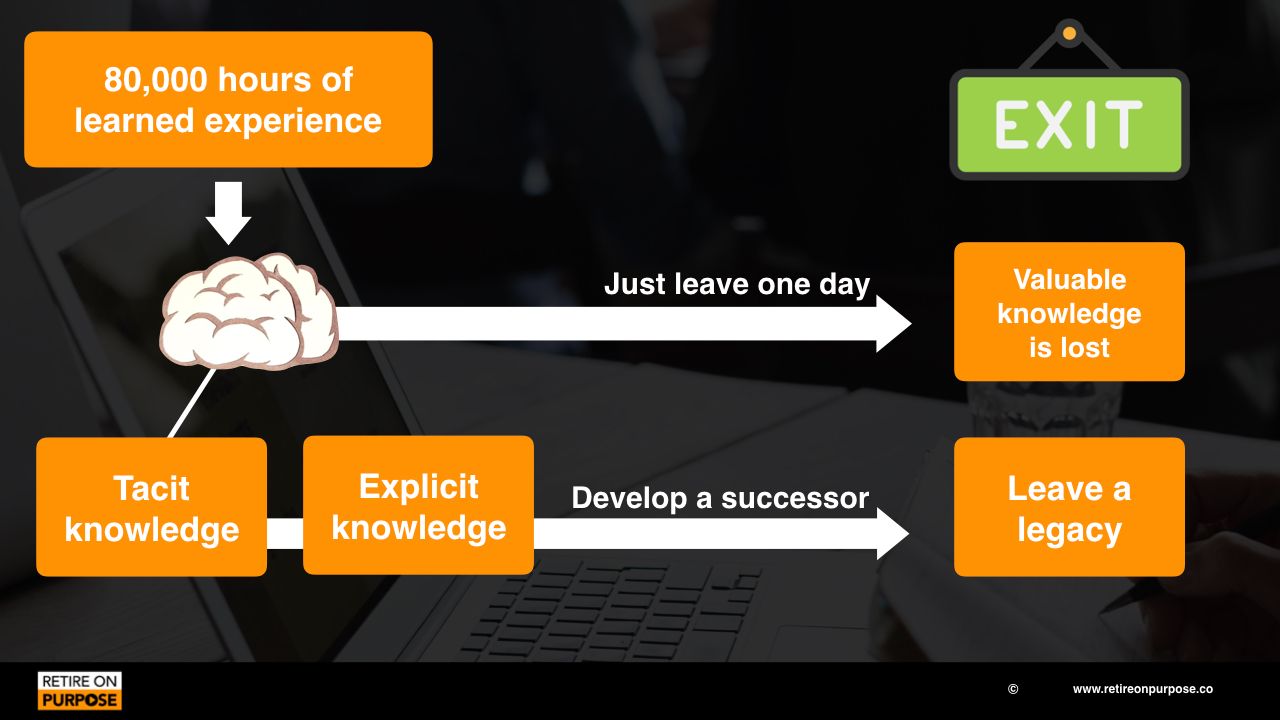 80,000 hours of learned experience

EXIT

Just leave one day

Valuable knowledge is lost

Tacit knowledge

Explicit knowledge

Develop a successor

Leave a legacy

RETIRE ON PURPOSE

©

www.retireonpurpose.co